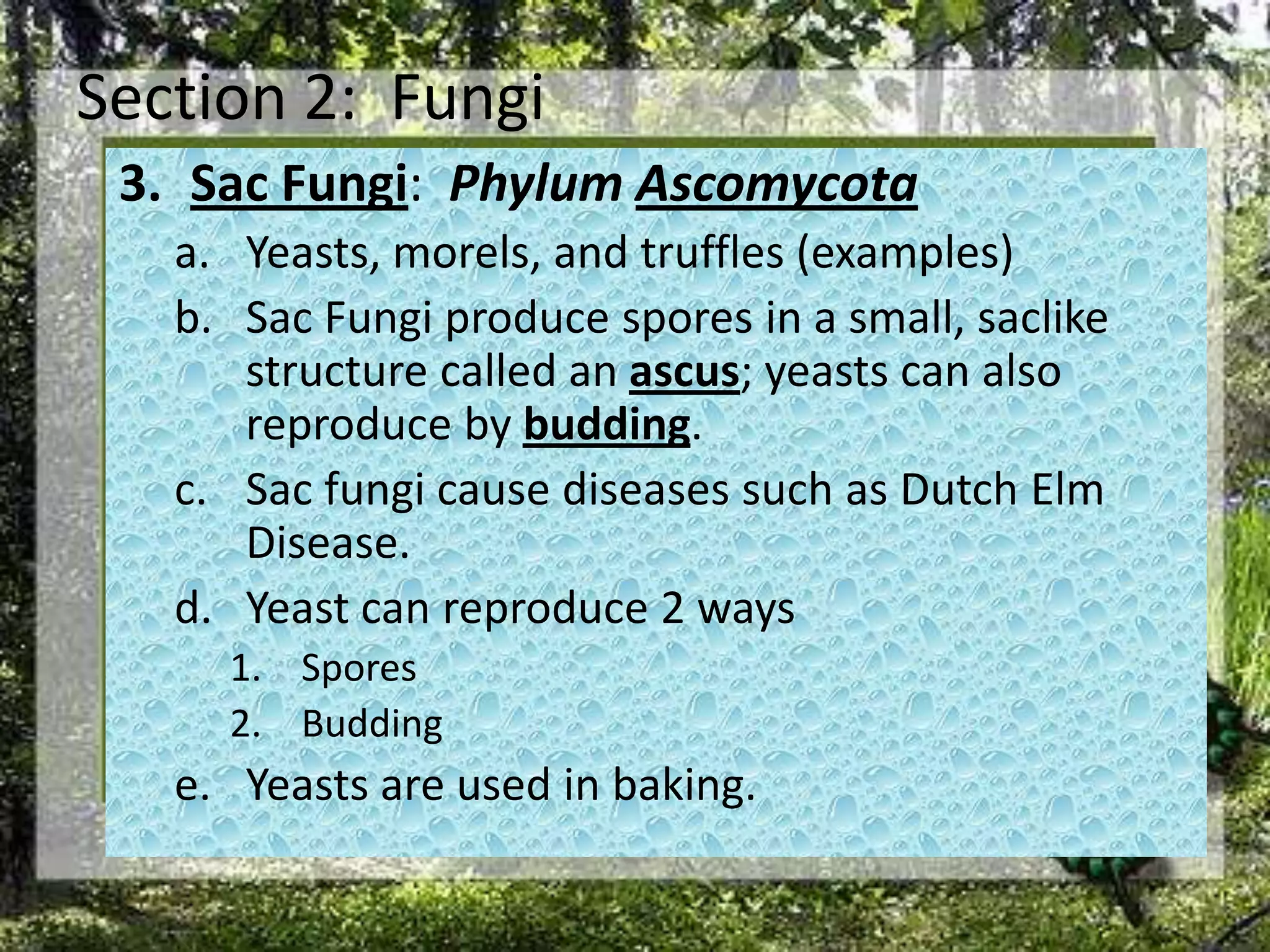 Section 2: Fungi

3. Sac Fungi: Phylum Ascomycota

a. Yeasts, morels, and truffles (examples)

b. Sac Fungi produce spores in a small, saclike structure called an ascus; yeasts can also reproduce by budding.

c. Sac fungi cause diseases such as Dutch Elm Disease.

d. Yeast can reproduce 2 ways

1. Spores

2. Budding

e. Yeasts are used in baking.